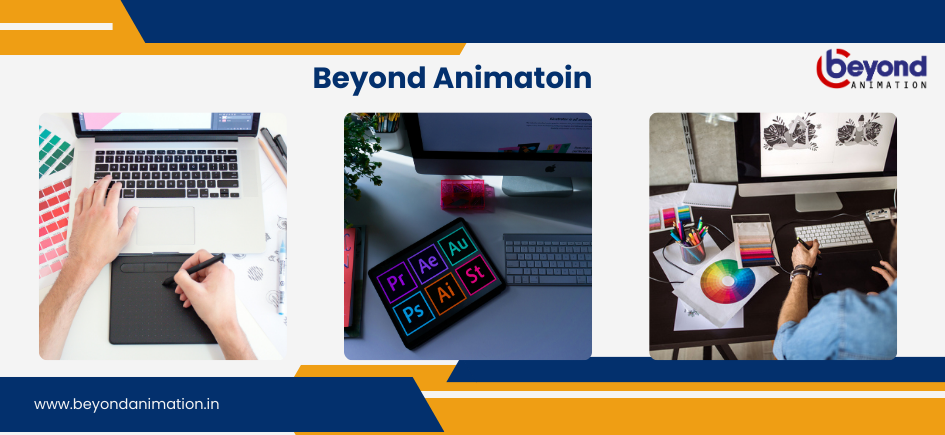 Beyond Animatoin

beyond
ANIMATION

Pr Ae Au
Ps Ai St

www.beyondanimation.in